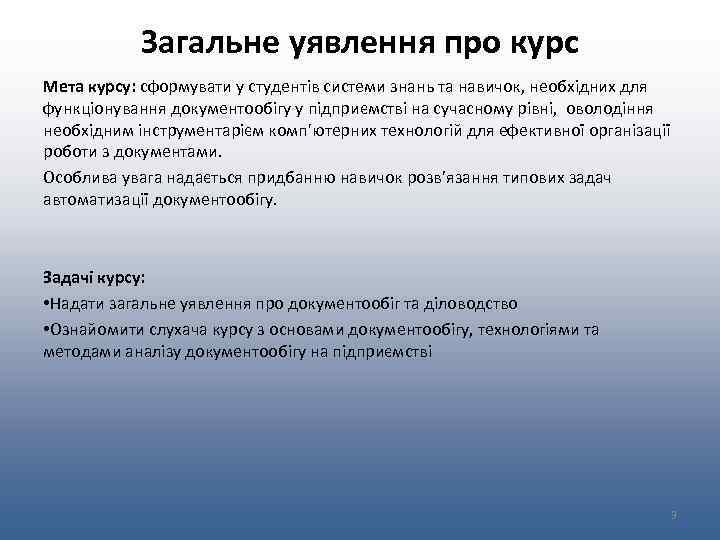 Загальне уявлення про курс

Мета курсу: сформувати у студентів системи знань та навичок, необхідних для функціонування документообігу у підприємстві на сучасному рівні, оволодіння необхідним інструментарієм комп'ютерних технологій для ефективної організації роботи з документами.

Особлива увага надається придбанню навичок розв'язання типових задач автоматизації документообігу.

Задачі курсу:

•Надати загальне уявлення про документообіг та діловодство

•Ознайомити слухача курсу з основами документообігу, технологіями та методами аналізу документообігу на підприємстві

3